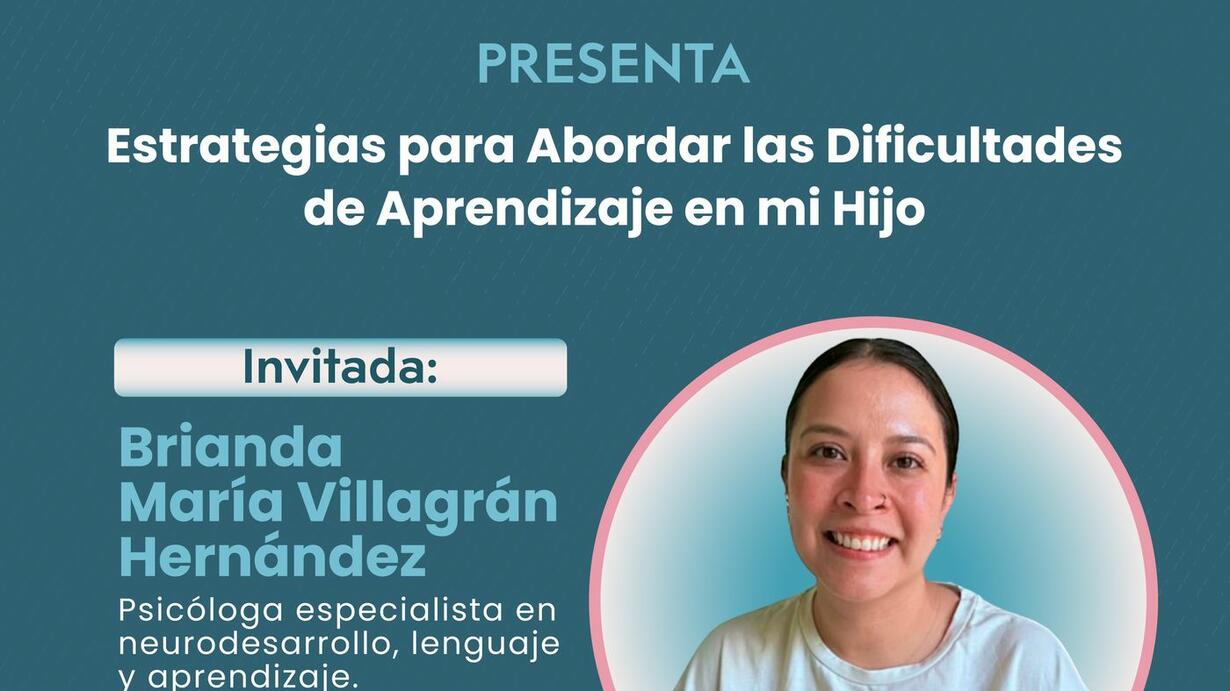 PRESENTA

Estrategias para Abordar las Dificultades de Aprendizaje en mi Hijo

Invitada:

Brianda María Villagrán Hernández

Psicóloga especialista en neurodesarrollo, lenguaje y aprendizaje.